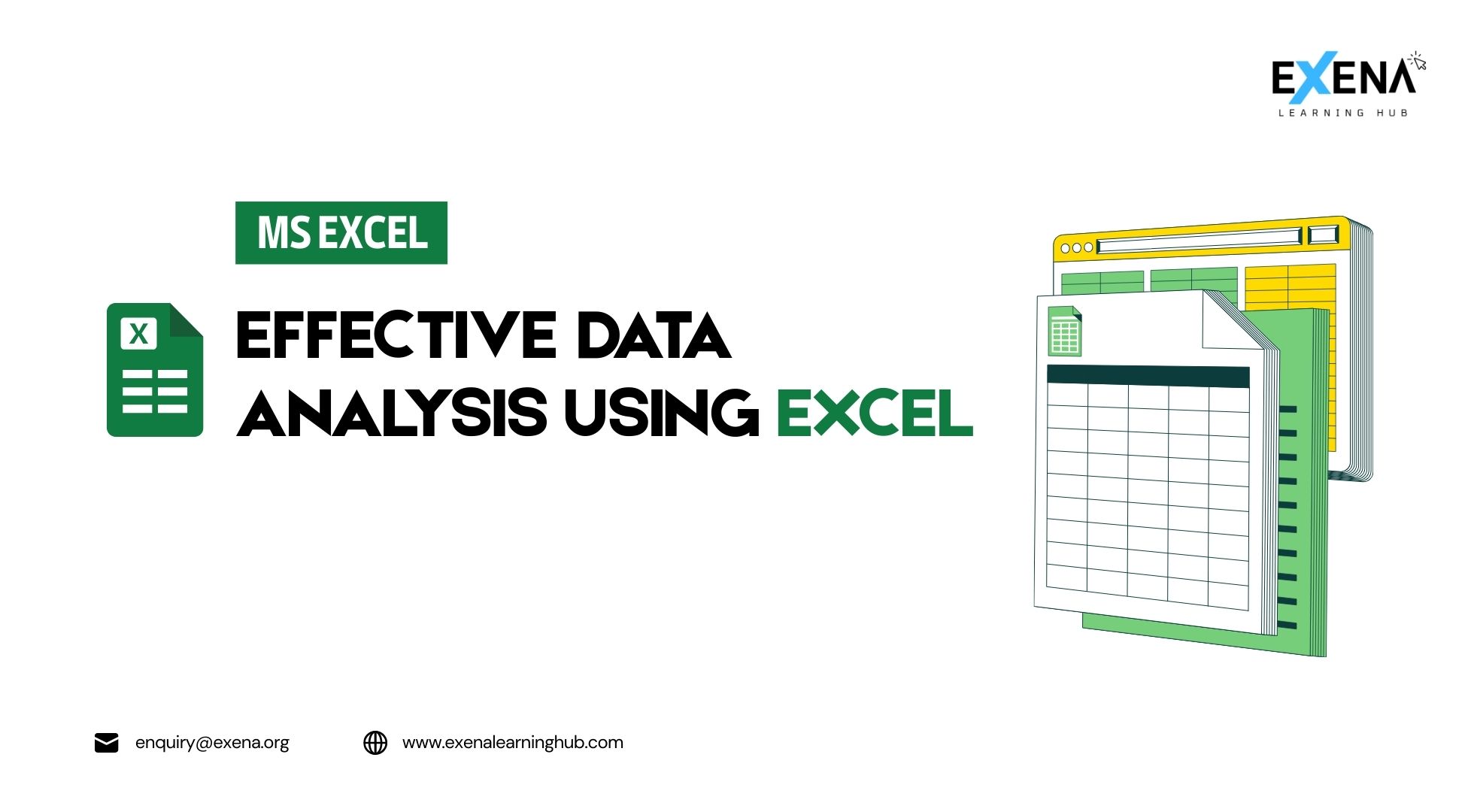 EXENA
LEARNING HUB

MS EXCEL

X

EFFECTIVE DATA ANALYSIS USING EXCEL

enquiry@exena.org

www.exenalearninghub.com